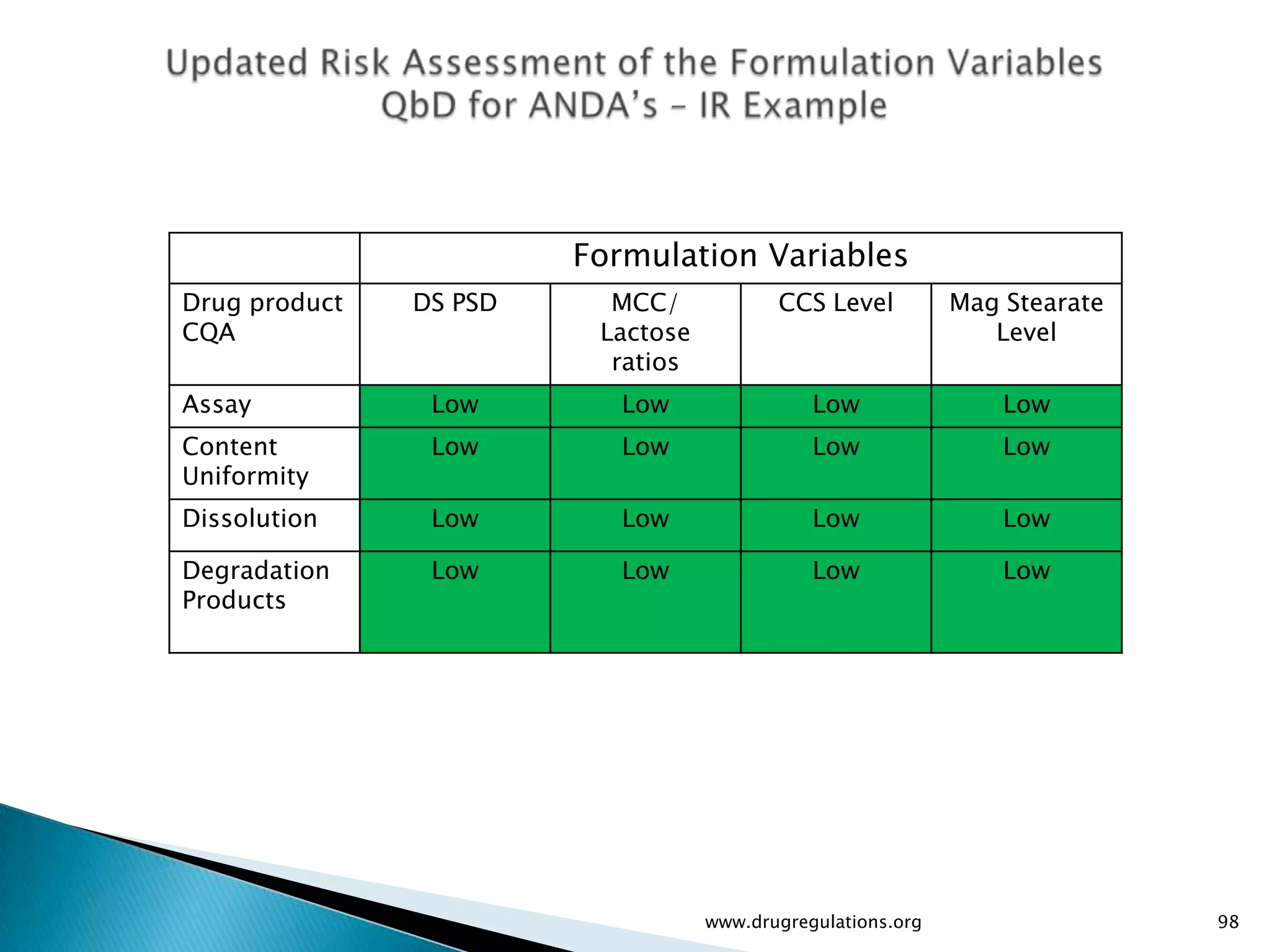 Updated Risk Assessment of the Formulation Variables
QbD for ANDA's – IR Example

| | Formulation Variables | | | |
|---|---|---|---|---|
| Drug product CQA | DS PSD | MCC/ Lactose ratios | CCS Level | Mag Stearate Level |
| Assay | Low | Low | Low | Low |
| Content Uniformity | Low | Low | Low | Low |
| Dissolution | Low | Low | Low | Low |
| Degradation Products | Low | Low | Low | Low |

www.drugregulations.org

98